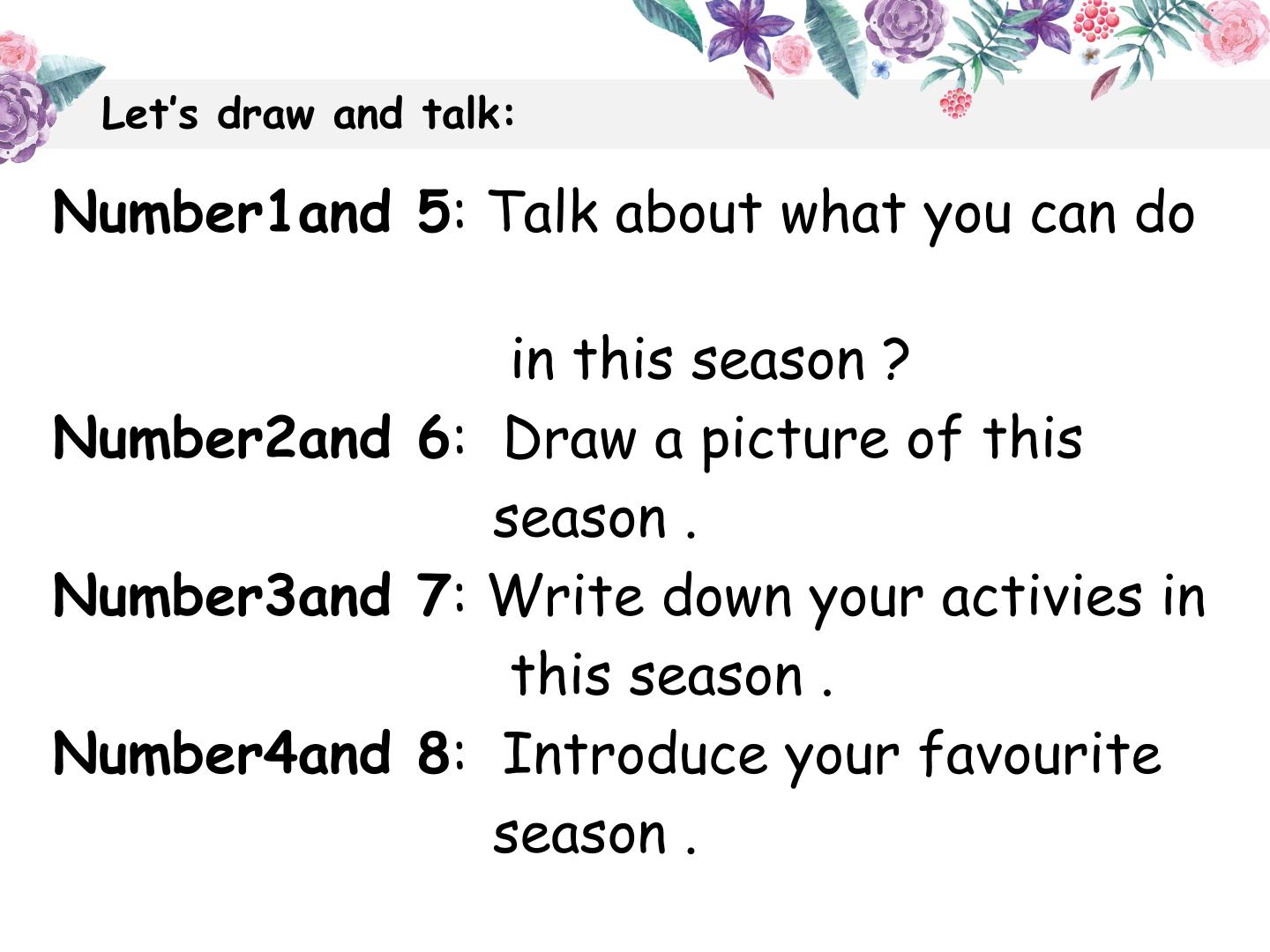 Let's draw and talk:

Number1and 5: Talk about what you can do in this season ?

Number2and 6: Draw a picture of this season .

Number3and 7: Write down your activies in this season .

Number4and 8: Introduce your favourite season .